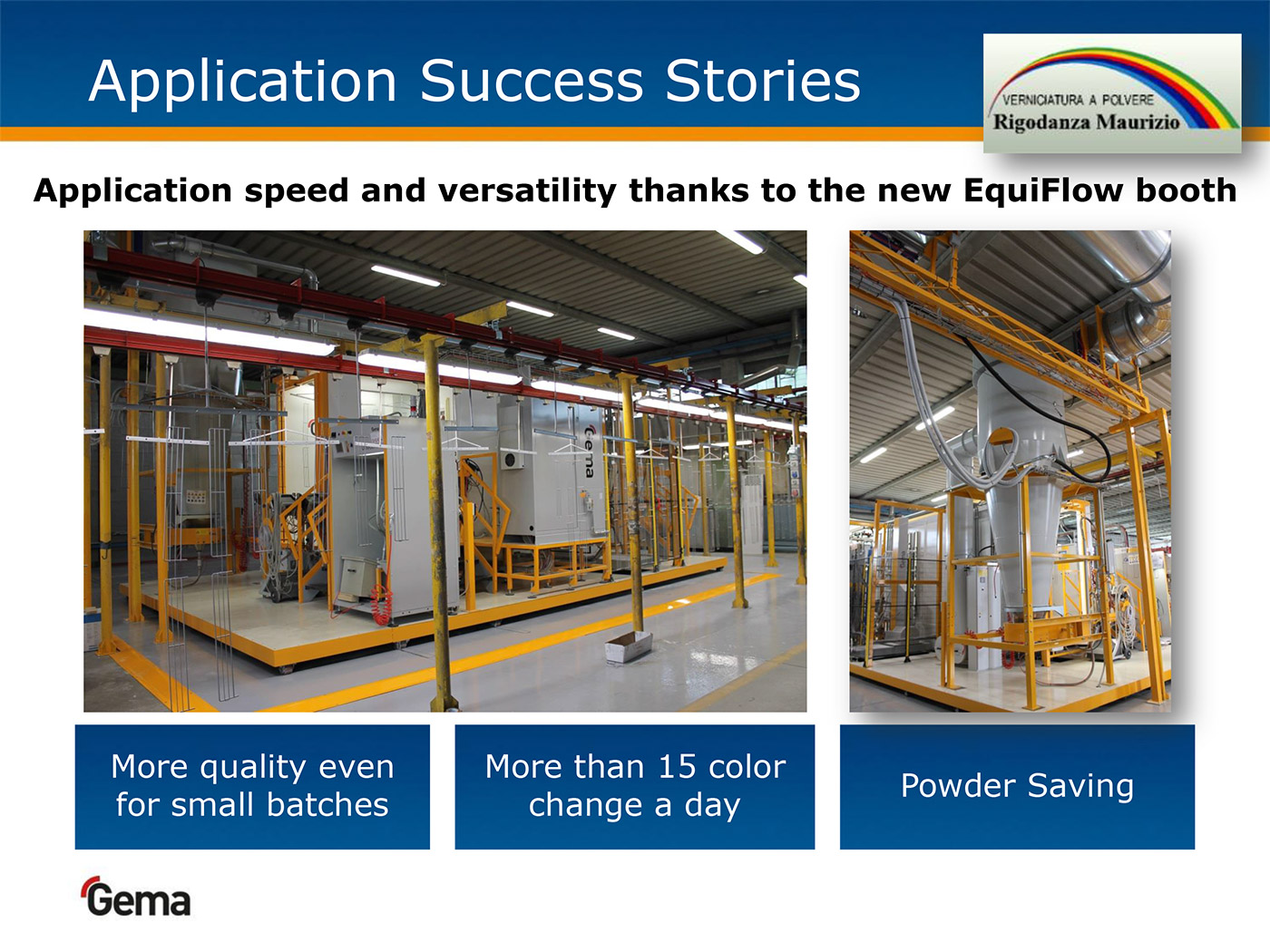 Application Success Stories

VERNICIATURA A POLVERE
Rigodanza Maurizio

Application speed and versatility thanks to the new EquiFlow booth

Gema

More quality even for small batches

More than 15 color change a day

Powder Saving

Gema